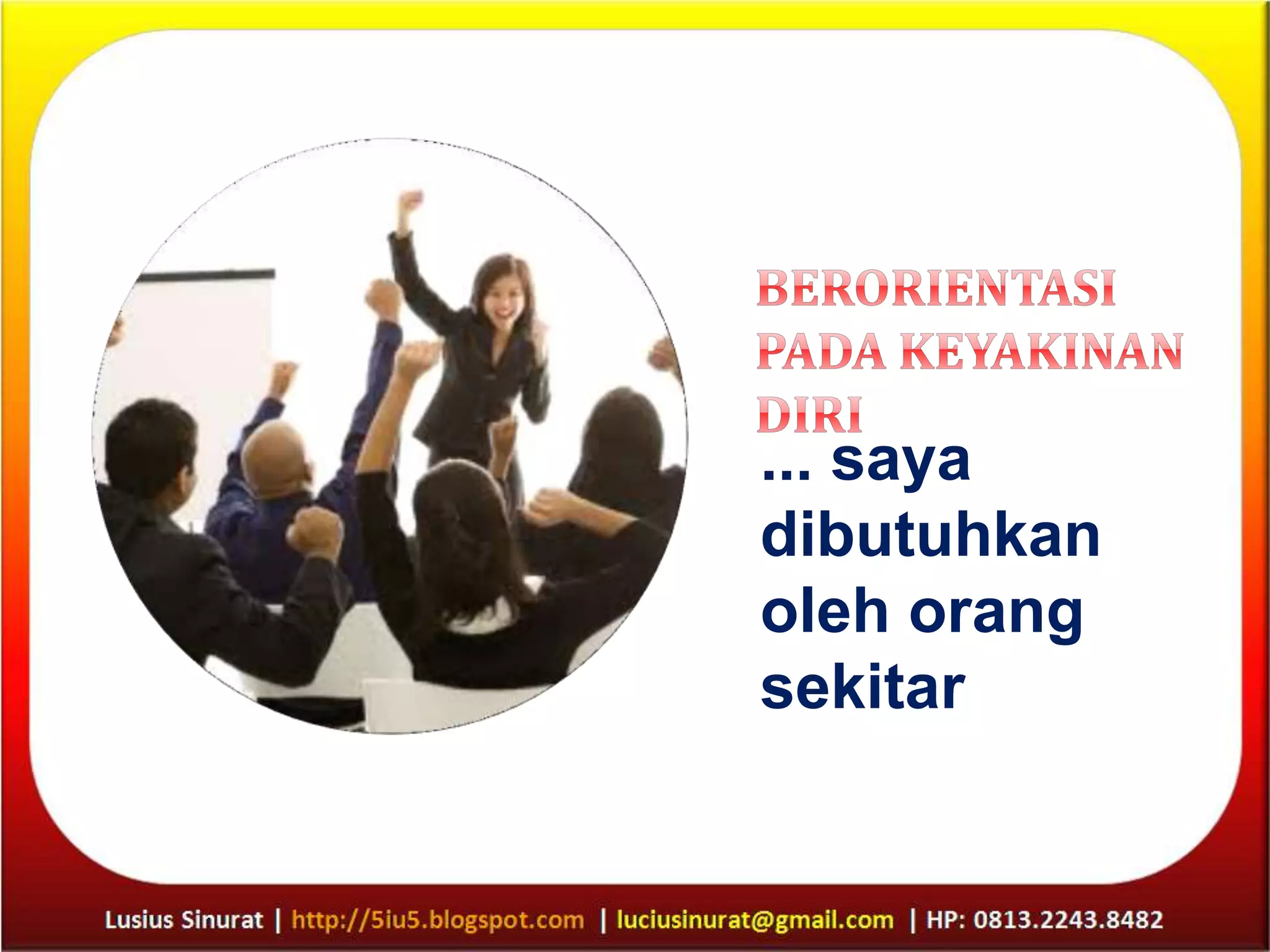 BERORIENTASI PADA KEYAKINAN DIRI

... saya dibutuhkan oleh orang sekitar

Lusius Sinurat | http://5iu5.blogspot.com | luciusinurat@gmail.com | HP: 0813.2243.8482